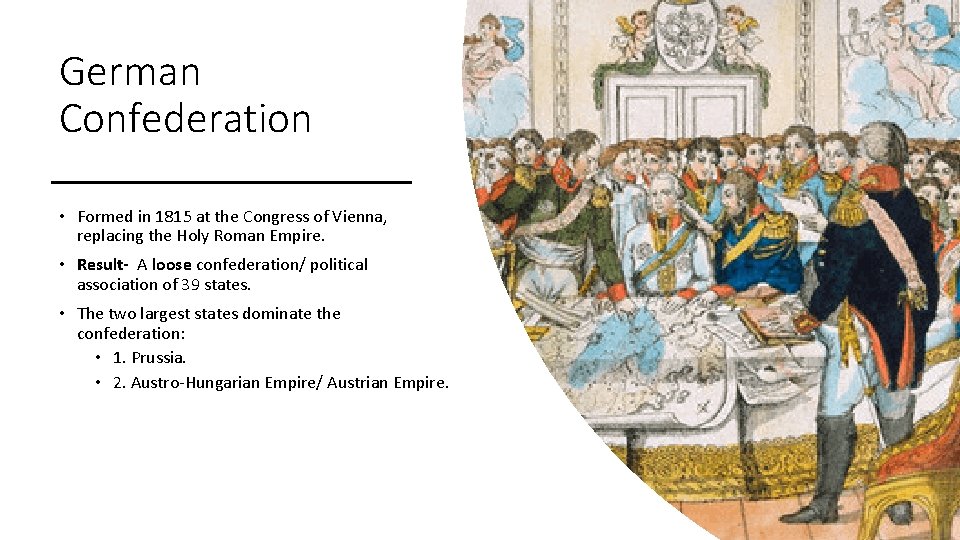 German Confederation

• Formed in 1815 at the Congress of Vienna, replacing the Holy Roman Empire.
• Result- A loose confederation/ political association of 39 states.
• The two largest states dominate the confederation:
  • 1. Prussia.
  • 2. Austro-Hungarian Empire/ Austrian Empire.